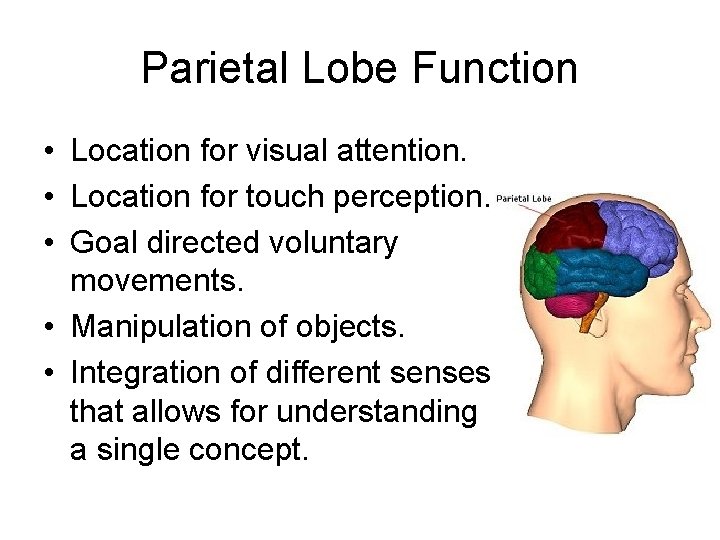 Parietal Lobe Function

• Location for visual attention.
• Location for touch perception.
• Goal directed voluntary movements.
• Manipulation of objects.
• Integration of different senses that allows for understanding a single concept.

Parietal Lobe